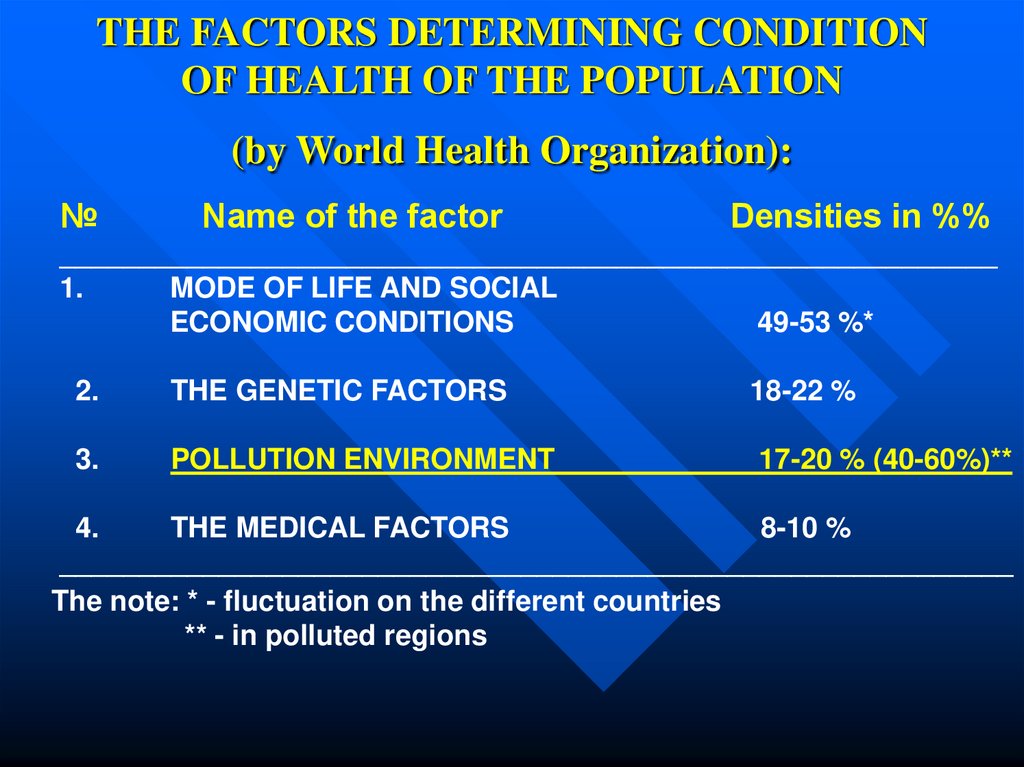 THE FACTORS DETERMINING CONDITION OF HEALTH OF THE POPULATION

(by World Health Organization):

| № | Name of the factor | Densities in %% |
|---|---|---|
| 1. | MODE OF LIFE AND SOCIAL ECONOMIC CONDITIONS | 49-53 %* |
| 2. | THE GENETIC FACTORS | 18-22 % |
| 3. | POLLUTION ENVIRONMENT | 17-20 % (40-60%)** |
| 4. | THE MEDICAL FACTORS | 8-10 % |

The note: * - fluctuation on the different countries
** - in polluted regions